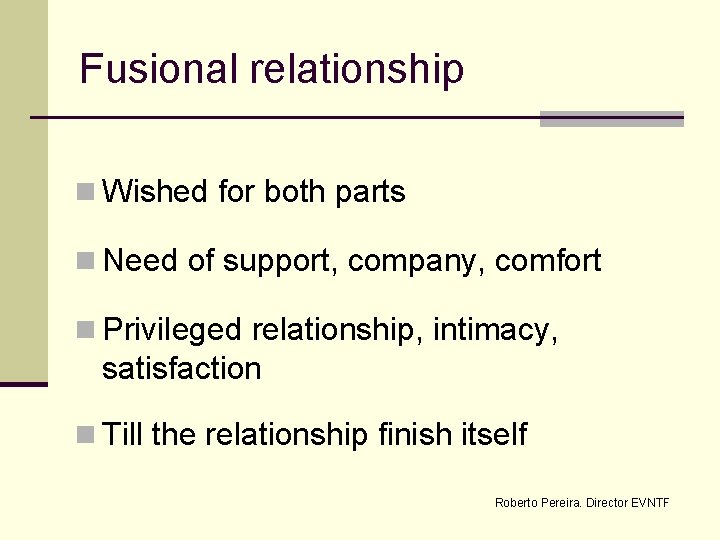 Fusional relationship

Wished for both parts

Need of support, company, comfort

Privileged relationship, intimacy, satisfaction

Till the relationship finish itself

Roberto Pereira. Director EVNTF